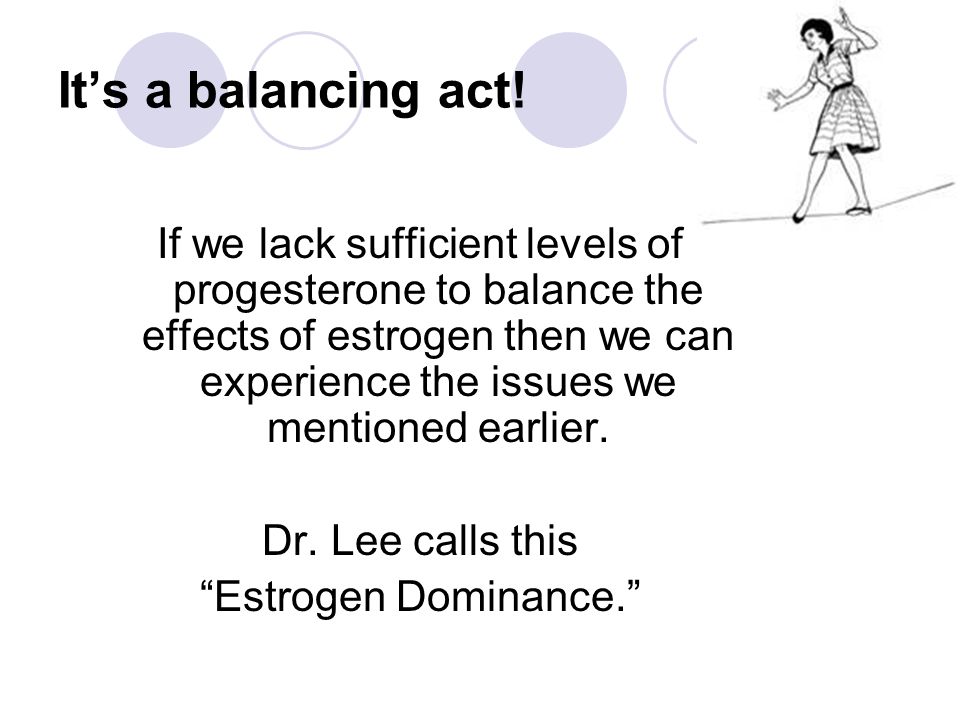 It’s a balancing act!

If we lack sufficient levels of progesterone to balance the effects of estrogen then we can experience the issues we mentioned earlier.

Dr. Lee calls this
“Estrogen Dominance.”